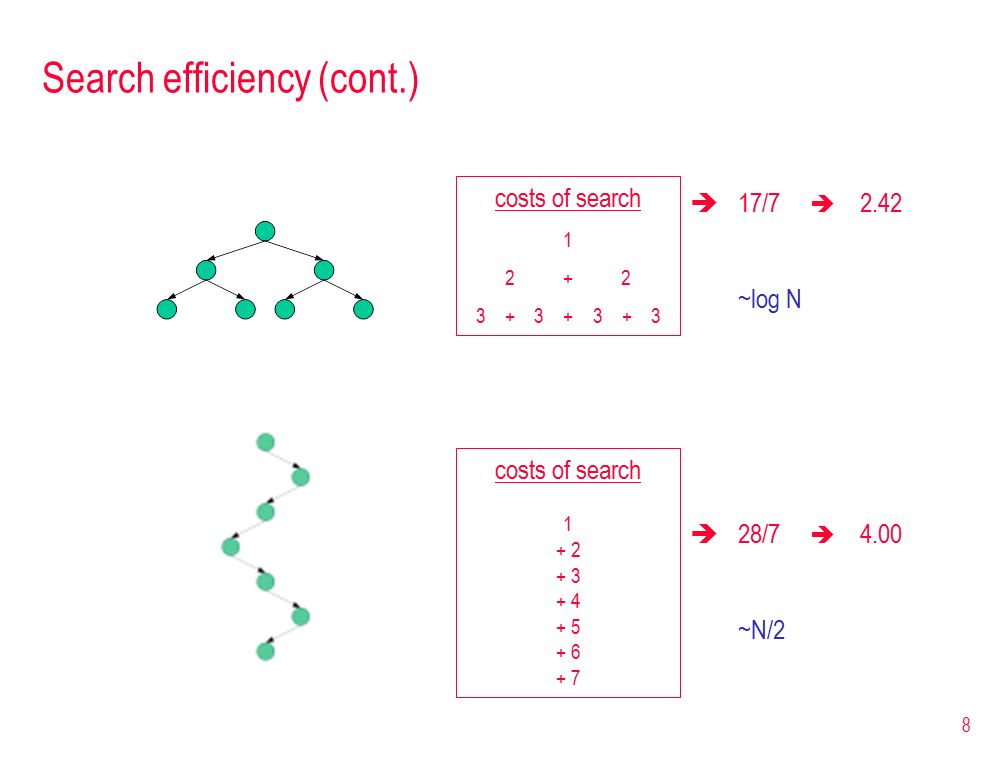 Search efficiency (cont.)

costs of search

1

2 + 2

3 + 3 + 3 + 3

➔ 17/7 ➔ 2.42

~log N

costs of search

1
+ 2
+ 3
+ 4
+ 5
+ 6
+ 7

➔ 28/7 ➔ 4.00

~N/2

8